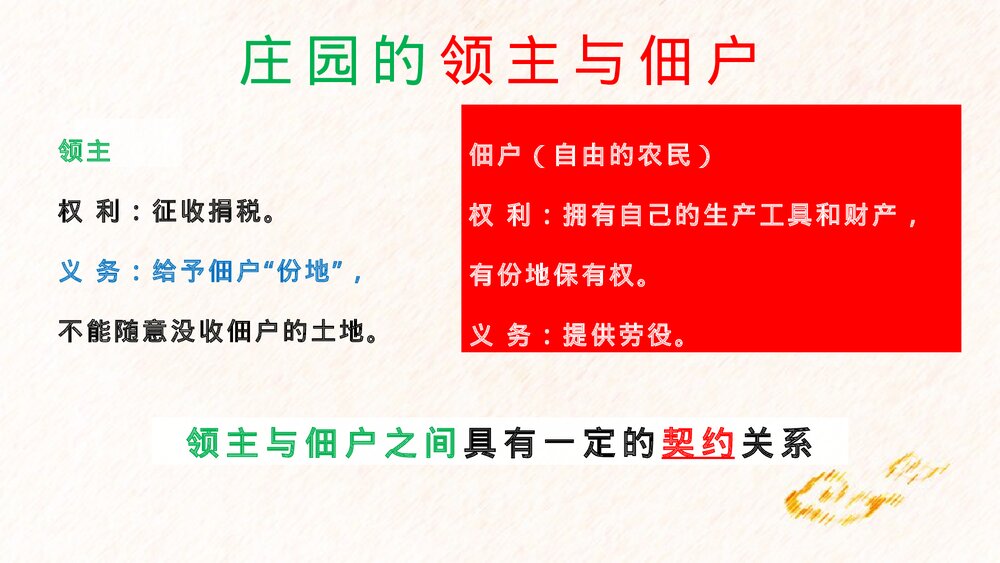 庄园的领主与佃户

领主

权 利：征收捐税。

义 务：给予佃户“份地”，

不能随意没收佃户的土地。

佃户（自由的农民）

权 利：拥有自己的生产工具和财产，

有份地保有权。

义 务：提供劳役。

领主与佃户之间具有一定的契约关系